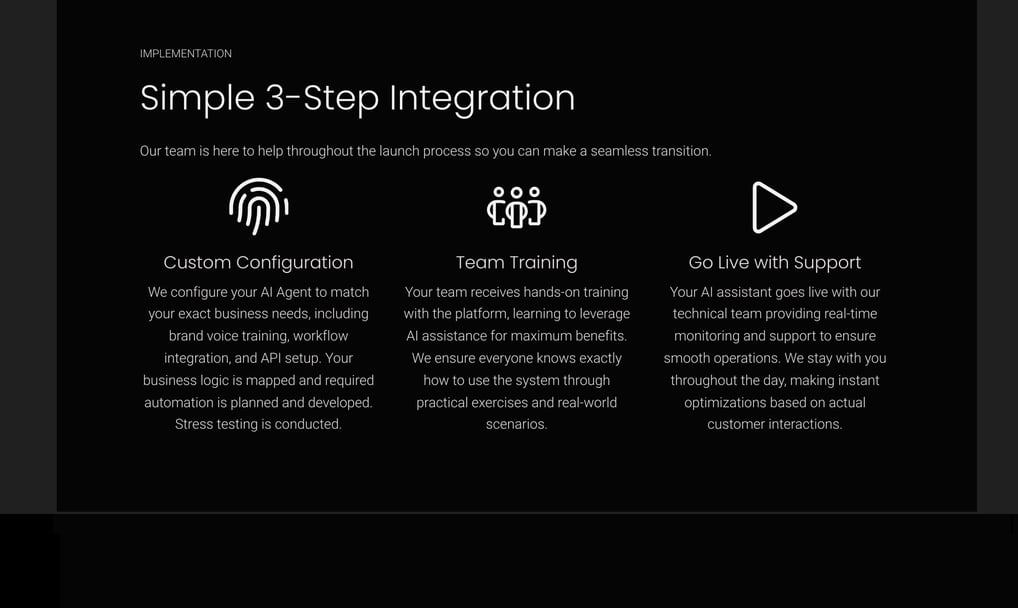 IMPLEMENTATION

Simple 3-Step Integration

Our team is here to help throughout the launch process so you can make a seamless transition.

Custom Configuration

We configure your AI Agent to match your exact business needs, including brand voice training, workflow integration, and API setup. Your business logic is mapped and required automation is planned and developed. Stress testing is conducted.

Team Training

Your team receives hands-on training with the platform, learning to leverage AI assistance for maximum benefits. We ensure everyone knows exactly how to use the system through practical exercises and real-world scenarios.

Go Live with Support

Your AI assistant goes live with our technical team providing real-time monitoring and support to ensure smooth operations. We stay with you throughout the day, making instant optimizations based on actual customer interactions.